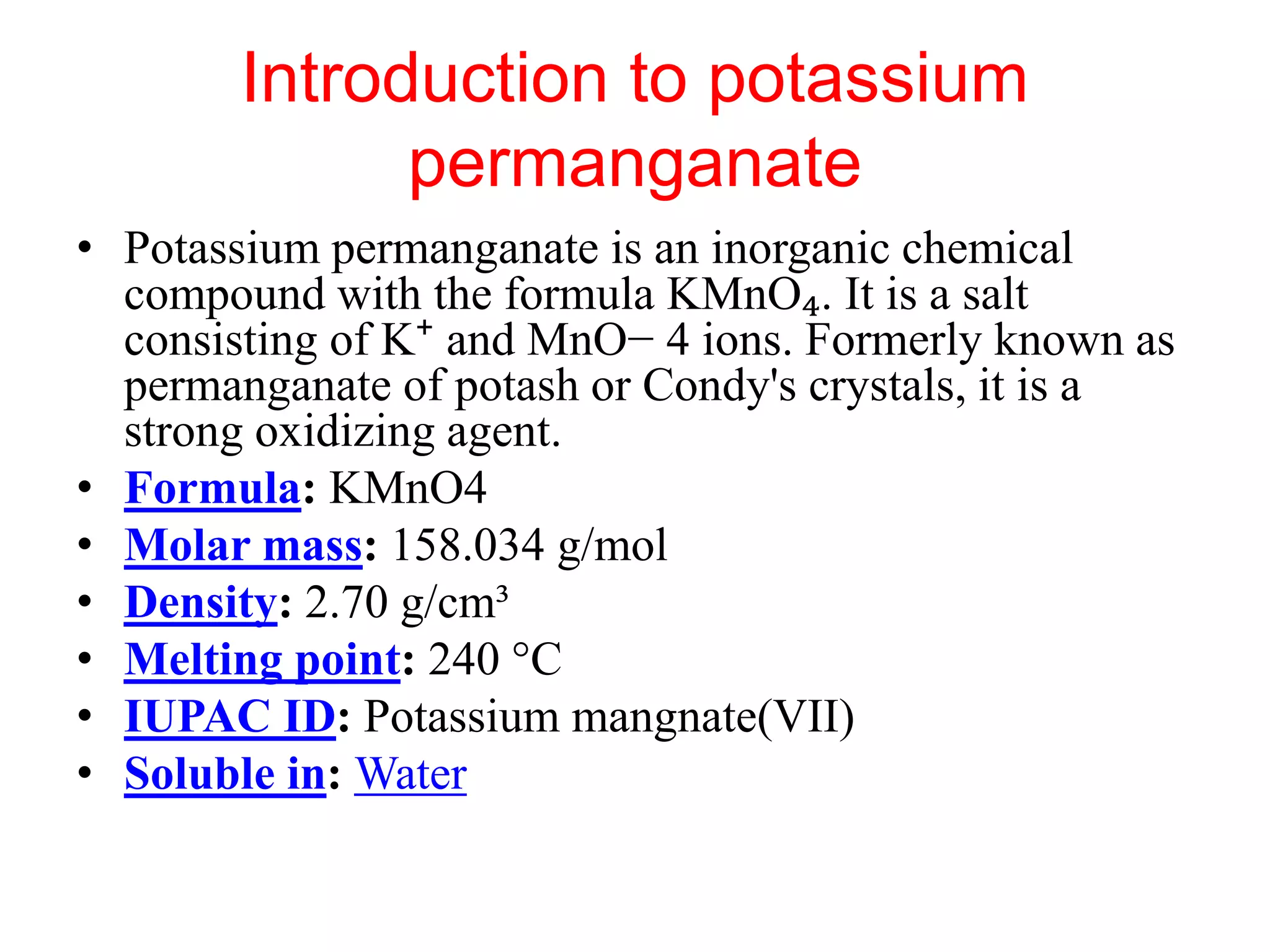 Introduction to potassium permanganate

• Potassium permanganate is an inorganic chemical compound with the formula $KMnO_4$. It is a salt consisting of $K^+$ and MnO− 4 ions. Formerly known as permanganate of potash or Condy's crystals, it is a strong oxidizing agent.
• Formula: KMnO4
• Molar mass: 158.034 g/mol
• Density: 2.70 g/cm³
• Melting point: 240 °C
• IUPAC ID: Potassium mangnate(VII)
• Soluble in: Water